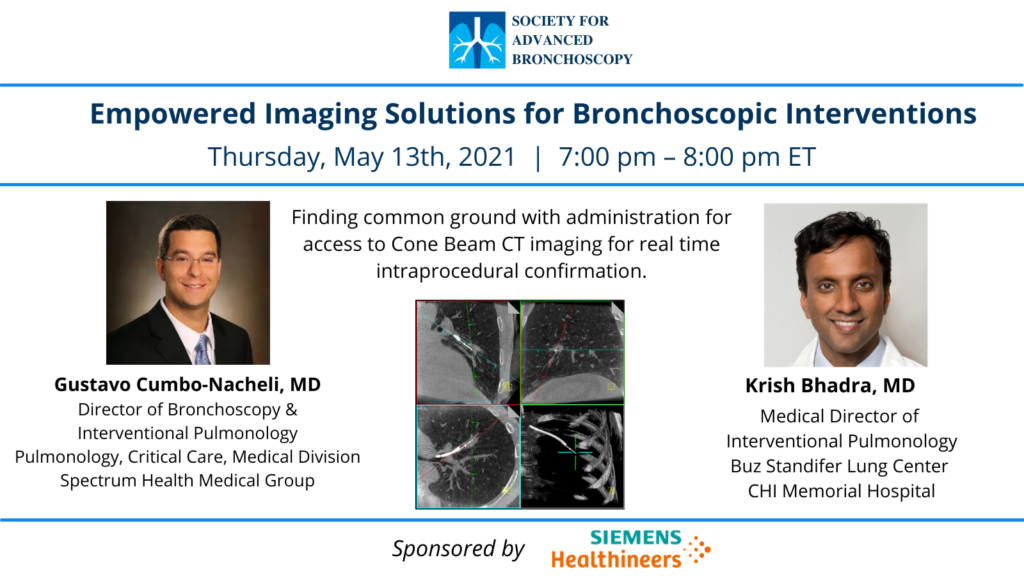 SOCIETY FOR ADVANCED BRONCHOSCOPY

Empowered Imaging Solutions for Bronchoscopic Interventions

Thursday, May 13th, 2021 | 7:00 pm – 8:00 pm ET

Finding common ground with administration for access to Cone Beam CT imaging for real time intraprocedural confirmation.

Gustavo Cumbo-Nacheli, MD
Director of Bronchoscopy & Interventional Pulmonology
Pulmonology, Critical Care, Medical Division
Spectrum Health Medical Group

Krish Bhadra, MD
Medical Director of Interventional Pulmonology
Buz Standifer Lung Center
CHI Memorial Hospital

Sponsored by SIEMENS Healthineers